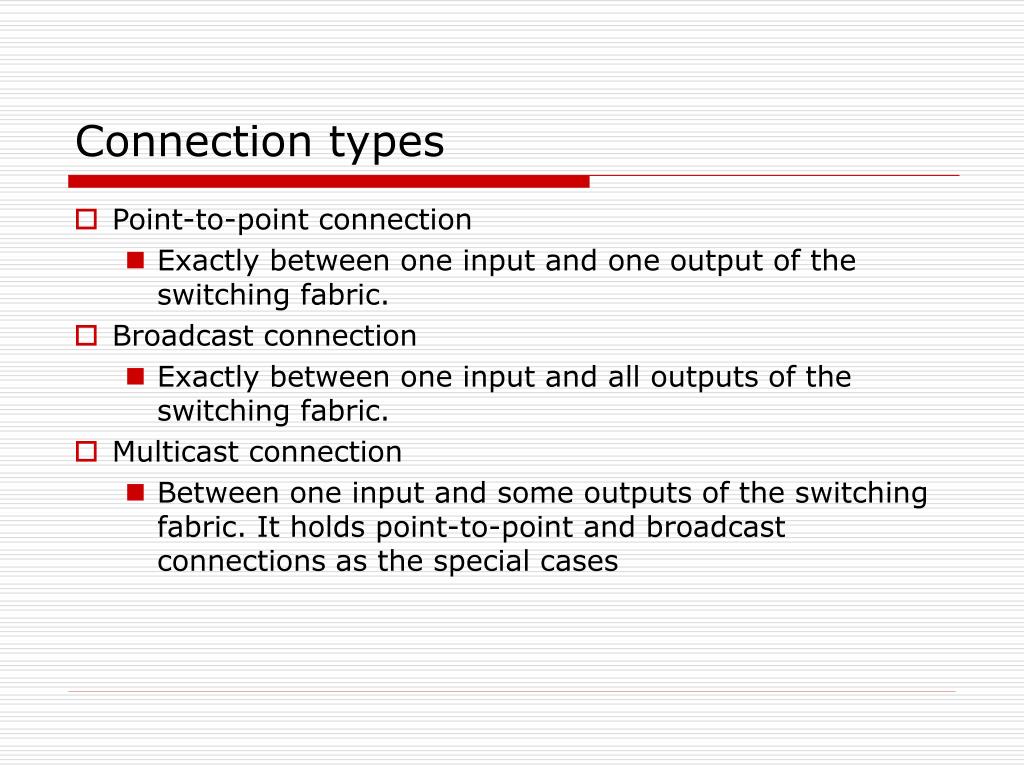 Connection types

Point-to-point connection

Exactly between one input and one output of the switching fabric.

Broadcast connection

Exactly between one input and all outputs of the switching fabric.

Multicast connection

Between one input and some outputs of the switching fabric. It holds point-to-point and broadcast connections as the special cases